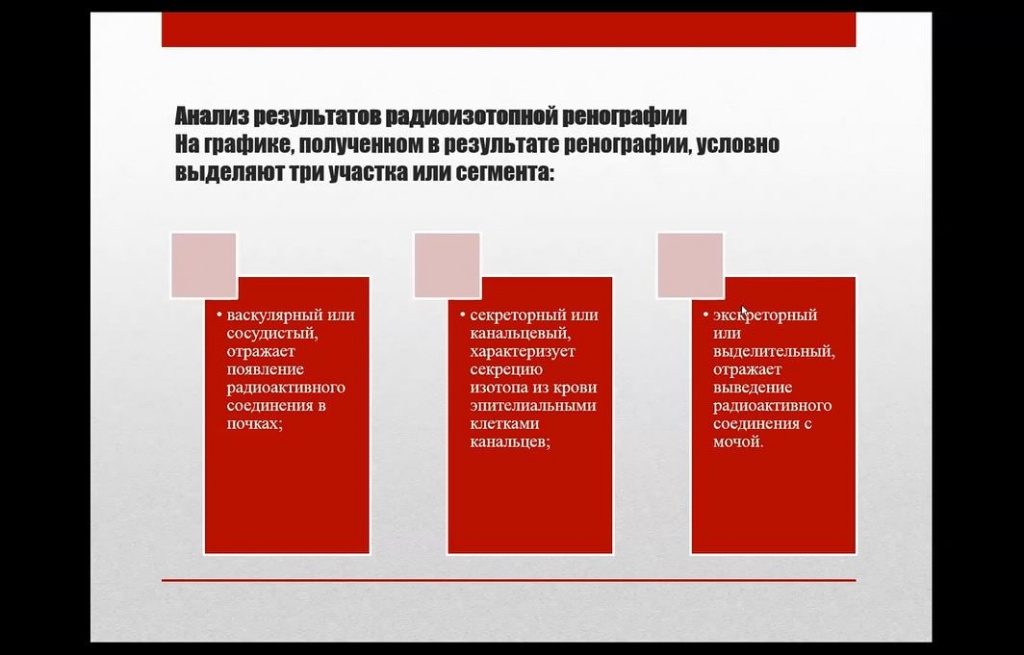 Анализ результатов радиоизотопной ренографии
На графике, полученном в результате ренографии, условно выделяют три участка или сегмента:

• васкулярный или сосудистый, отражает появление радиоактивного соединения в почках;

• секреторный или канальцевый, характеризует секрецию изотопа из крови эпителиальными клетками канальцев;

• экскреторный или выделительный, отражает выведение радиоактивного соединения с мочой.